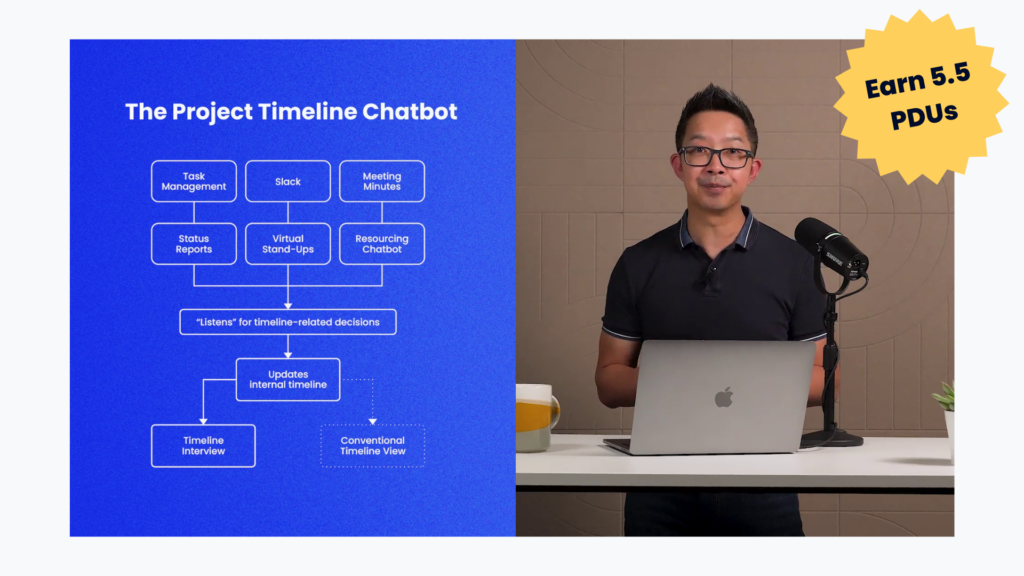 The Project Timeline Chatbot

Task Management

Slack

Meeting Minutes

Status Reports

Virtual Stand-Ups

Resourcing Chatbot

"Listens" for timeline-related decisions

Updates internal timeline

Timeline Interview

Conventional Timeline View

Earn 5.5 PDUs